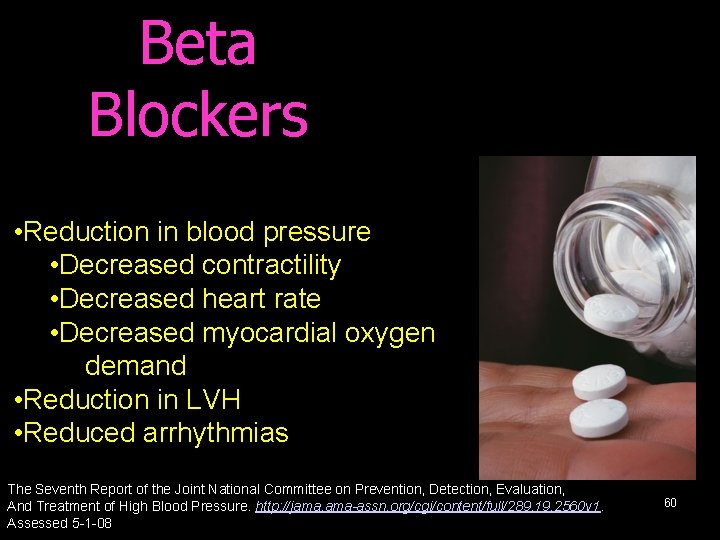 Beta Blockers

•Reduction in blood pressure
•Decreased contractility
•Decreased heart rate
•Decreased myocardial oxygen demand
•Reduction in LVH
•Reduced arrhythmias

The Seventh Report of the Joint National Committee on Prevention, Detection, Evaluation, And Treatment of High Blood Pressure. http://jama.ama-assn.org/cgi/content/full/289.19.2560v1. Assessed 5-1-08

60